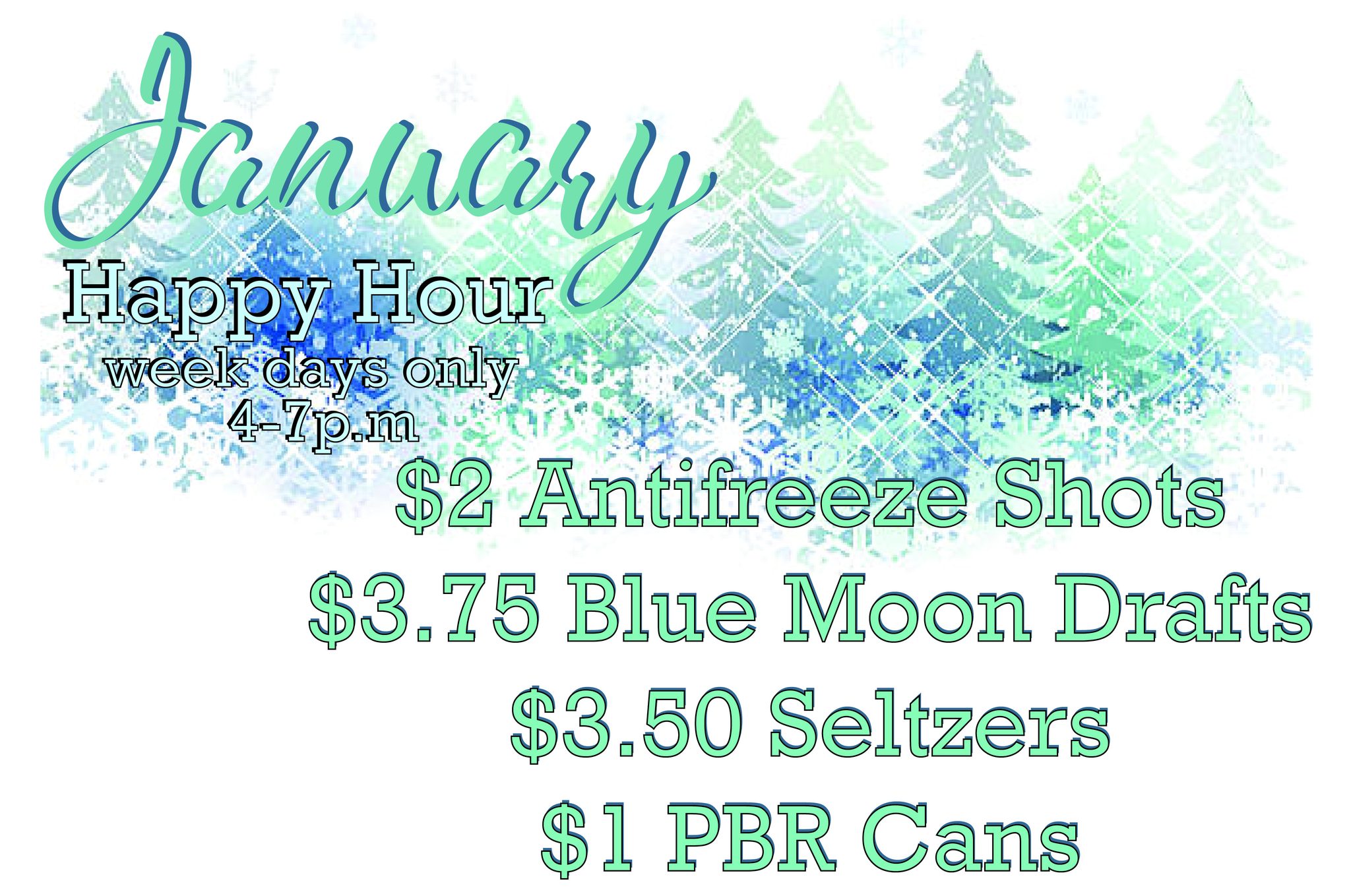 January
Happy Hour
week days only
4-7p.m

\$2 Antifreeze Shots
\$3.75 Blue Moon Drafts
\$3.50 Seltzers
\$1 PBR Cans